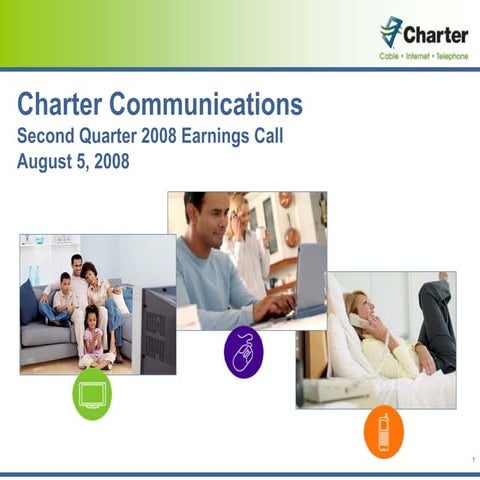 Charter
Cable • Internet • Telephone

Charter Communications
Second Quarter 2008 Earnings Call
August 5, 2008

1